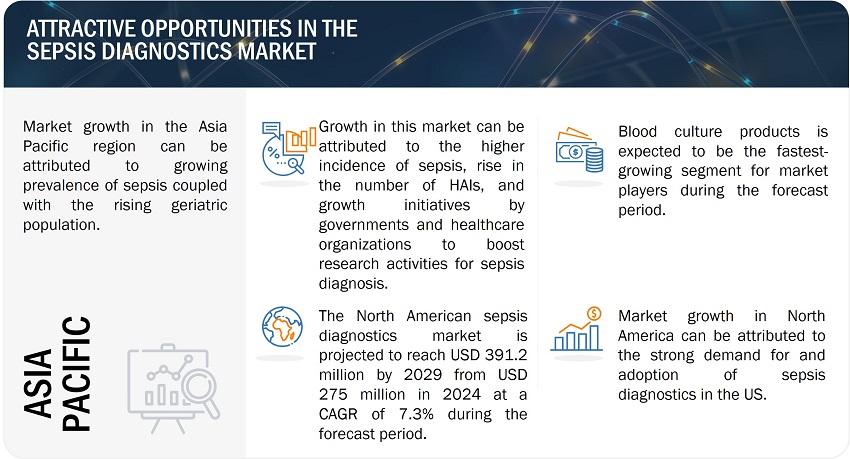 ATTRACTIVE OPPORTUNITIES IN THE SEPSIS DIAGNOSTICS MARKET

Market growth in the Asia Pacific region can be attributed to growing prevalence of sepsis coupled with the rising geriatric population.

ASIA PACIFIC

Growth in this market can be attributed to the higher incidence of sepsis, rise in the number of HAIs, and growth initiatives by governments and healthcare organizations to boost research activities for sepsis diagnosis.

The North American sepsis diagnostics market is projected to reach USD 391.2 million by 2029 from USD 275 million in 2024 at a CAGR of 7.3% during the forecast period.

Blood culture products is expected to be the fastest-growing segment for market players during the forecast period.

Market growth in North America can be attributed to the strong demand for and adoption of sepsis diagnostics in the US.